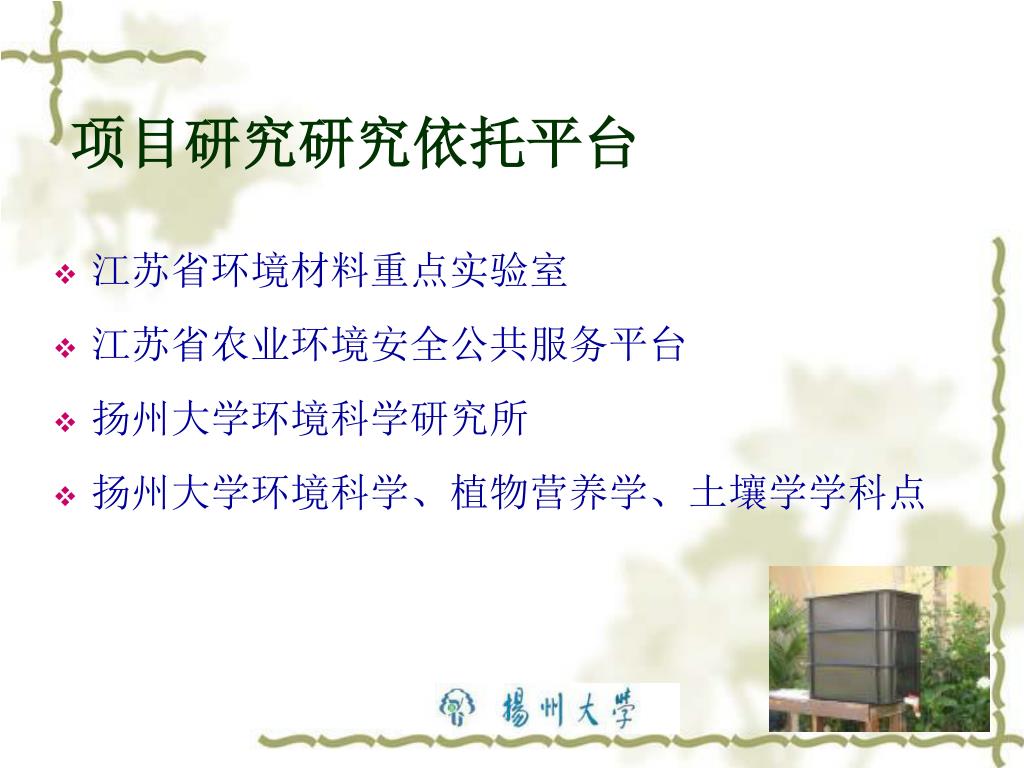 项目研究研究依托平台

❖ 江苏省环境材料重点实验室

❖ 江苏省农业环境安全公共服务平台

❖ 扬州大学环境科学研究所

❖ 扬州大学环境科学、植物营养学、土壤学学科点

揚州大學